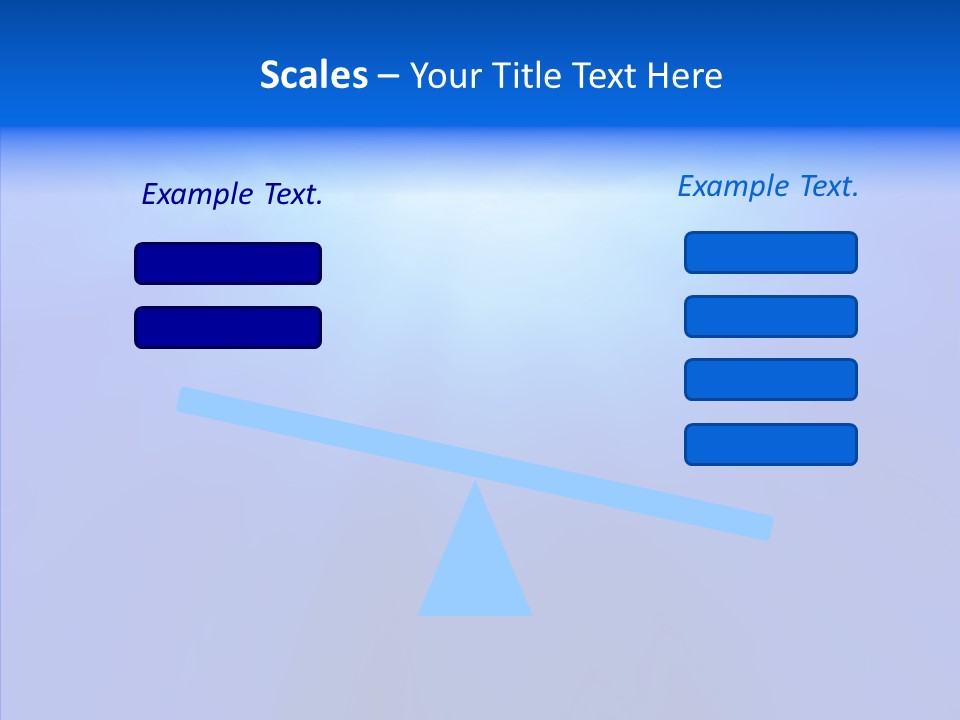 Scales – Your Title Text Here

Example Text.

Example Text.